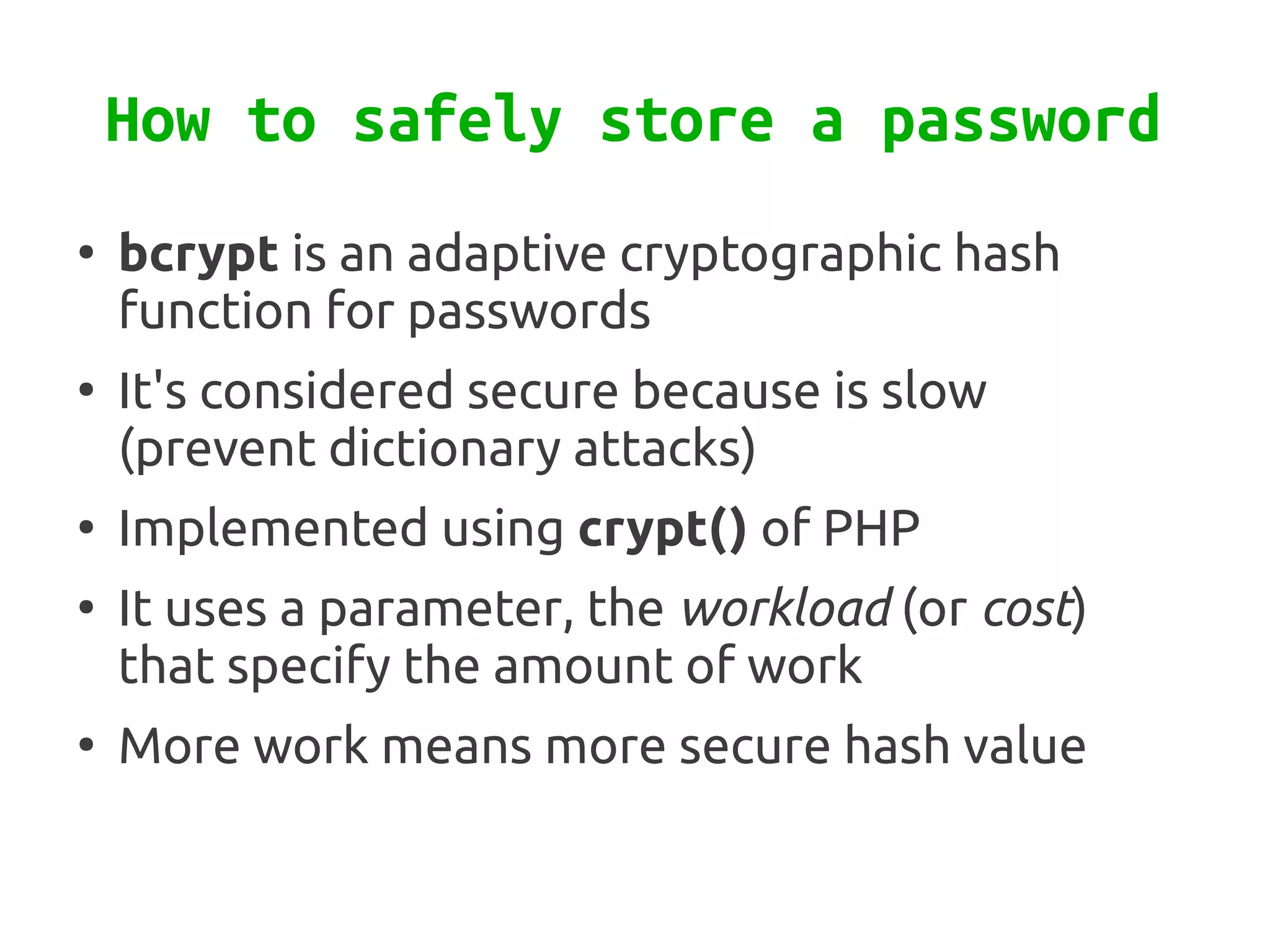 How to safely store a password

• bcrypt is an adaptive cryptographic hash function for passwords

• It's considered secure because is slow (prevent dictionary attacks)

• Implemented using crypt() of PHP

• It uses a parameter, the workload (or cost) that specify the amount of work

• More work means more secure hash value